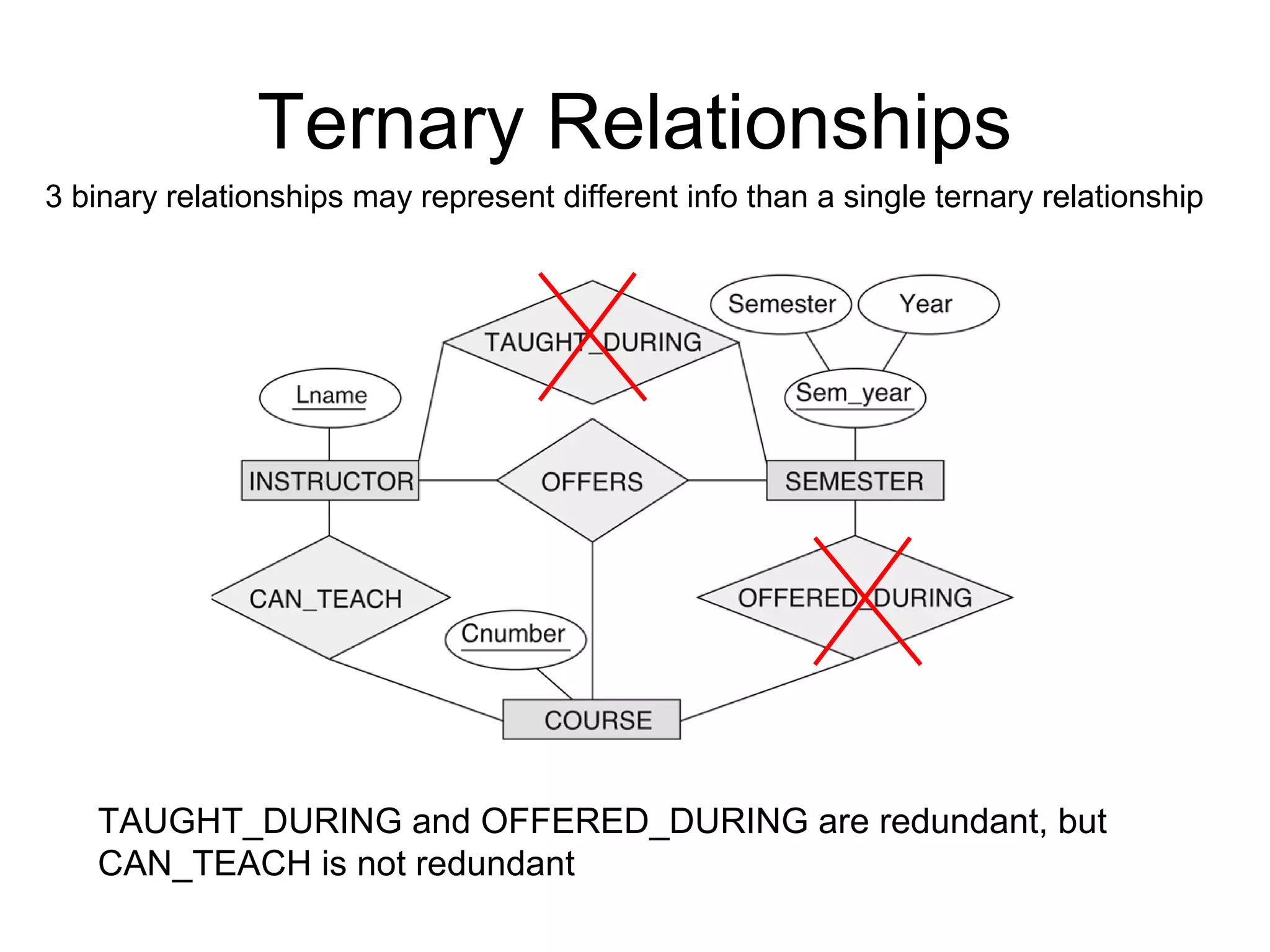 Ternary Relationships

3 binary relationships may represent different info than a single ternary relationship

TAUGHT_DURING

Semester

Year

Lname

Sem_year

INSTRUCTOR

OFFERS

SEMESTER

CAN_TEACH

OFFERED_DURING

Cnumber

COURSE

TAUGHT_DURING and OFFERED_DURING are redundant, but CAN_TEACH is not redundant